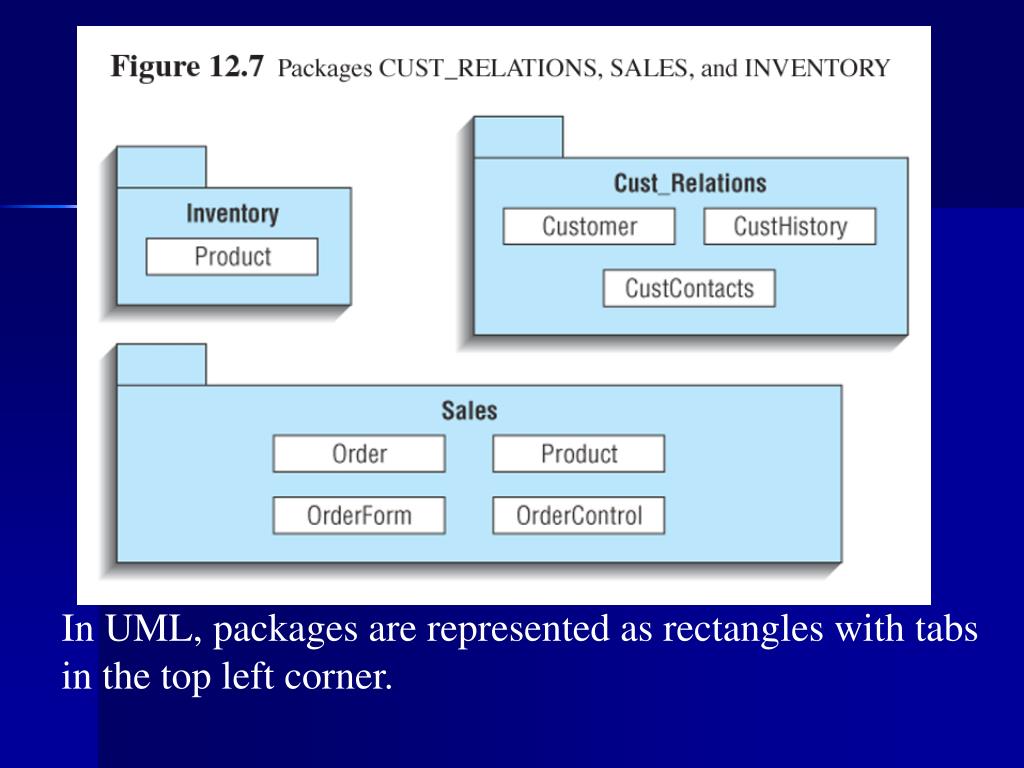 Figure 12.7 Packages CUST_RELATIONS, SALES, and INVENTORY

Inventory

Product

Cust_Relations

Customer

CustHistory

CustContacts

Sales

Order

Product

OrderForm

OrderControl

In UML, packages are represented as rectangles with tabs in the top left corner.